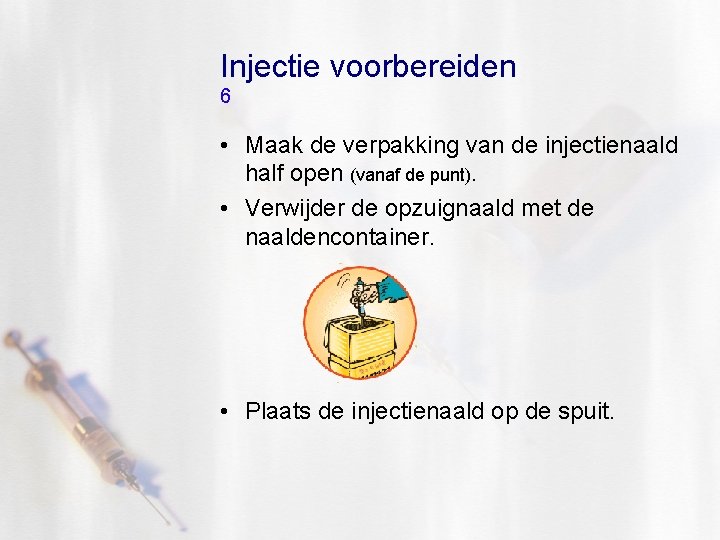 Injectie voorbereiden
6

• Maak de verpakking van de injectienaald half open (vanaf de punt).
• Verwijder de opzuignaald met de naaldencontainer.

• Plaats de injectienaald op de spuit.